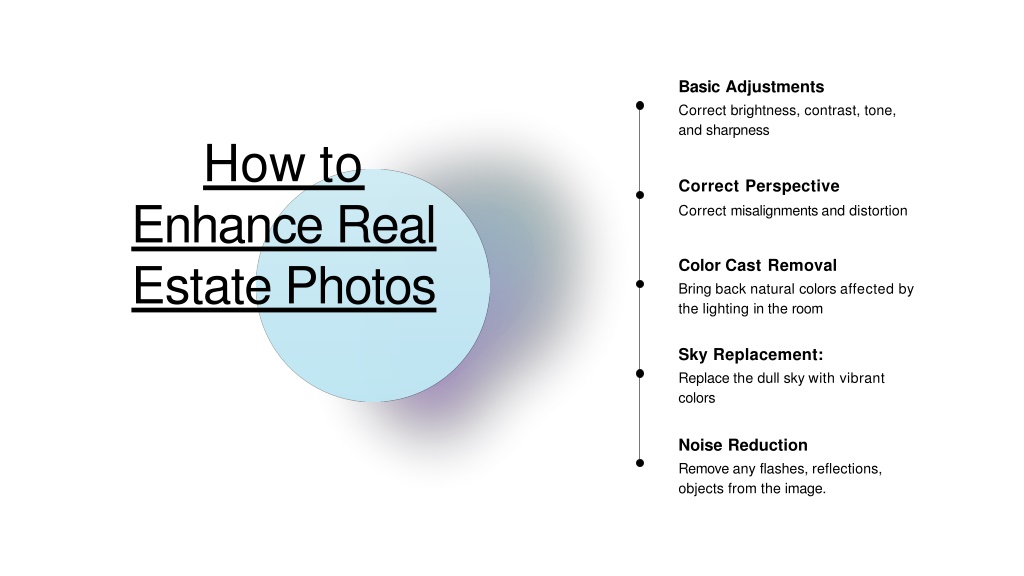 How to Enhance Real Estate Photos

Basic Adjustments
Correct brightness, contrast, tone, and sharpness

Correct Perspective
Correct misalignments and distortion

Color Cast Removal
Bring back natural colors affected by the lighting in the room

Sky Replacement:
Replace the dull sky with vibrant colors

Noise Reduction
Remove any flashes, reflections, objects from the image.